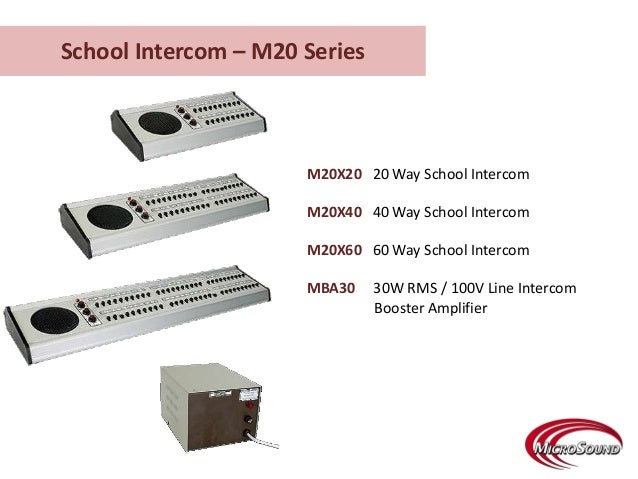 School Intercom – M20 Series

M20X20 20 Way School Intercom

M20X40 40 Way School Intercom

M20X60 60 Way School Intercom

MBA30 30W RMS / 100V Line Intercom Booster Amplifier

MICROSOUND